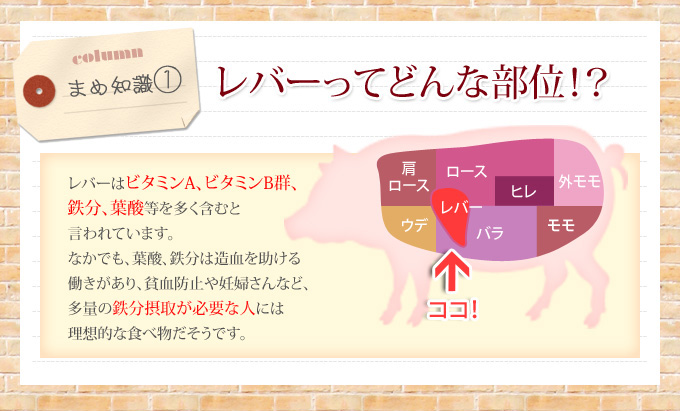 column
まめ知識①

レバーってどんな部位!?

レバーはビタミンA、ビタミンB群、鉄分、葉酸等を多く含むと言われています。
なかでも、葉酸、鉄分は造血を助ける働きがあり、貧血防止や妊婦さんなど、多量の鉄分摂取が必要な人には理想的な食べ物だそうです。

肩ロース
ロース
ヒレ
外モモ
ウデ
レバー
バラ
モモ
ココ!